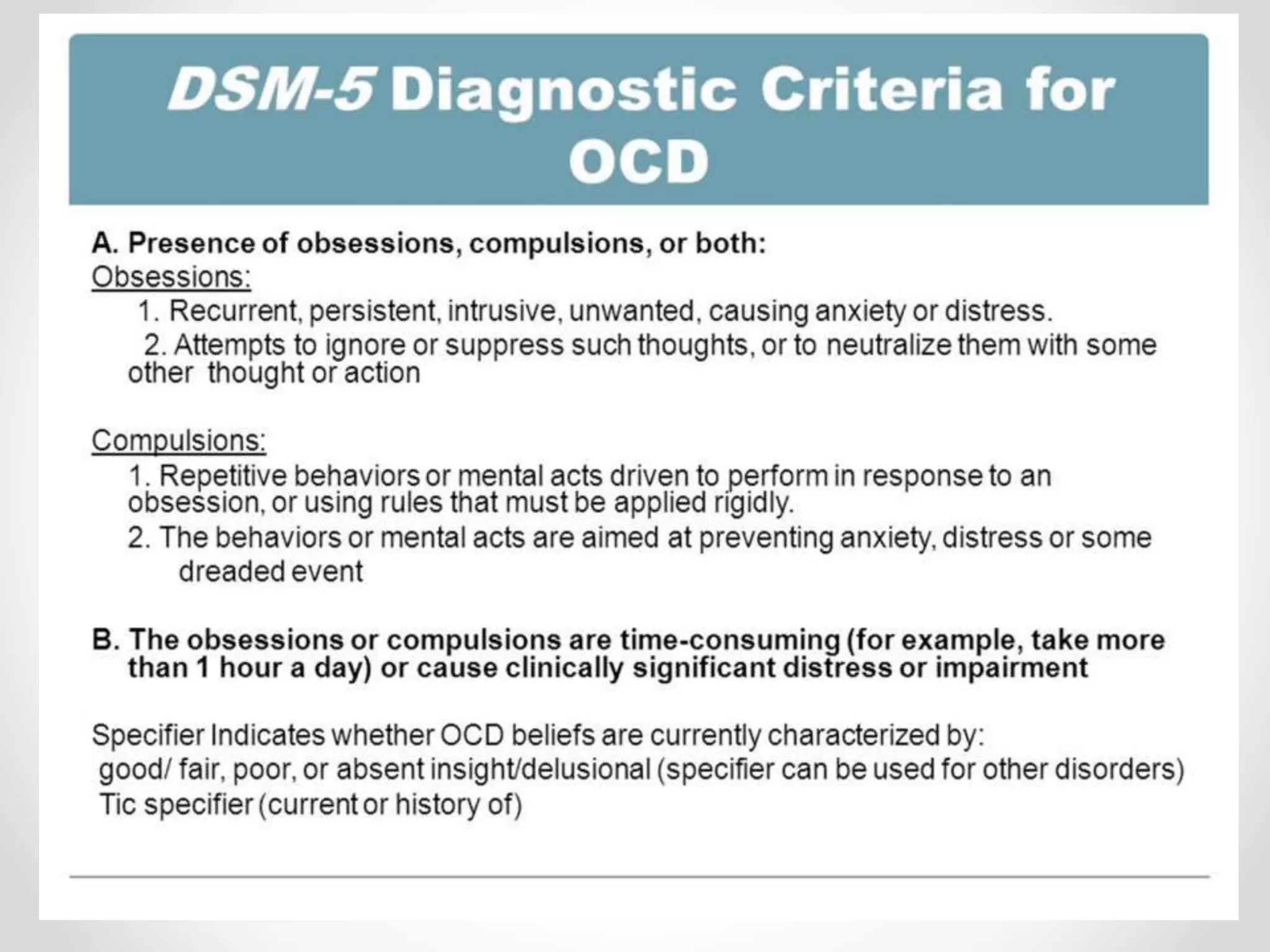 DSM-5 Diagnostic Criteria for OCD

A. Presence of obsessions, compulsions, or both:
Obsessions:
1. Recurrent, persistent, intrusive, unwanted, causing anxiety or distress.
2. Attempts to ignore or suppress such thoughts, or to neutralize them with some other thought or action

Compulsions:
1. Repetitive behaviors or mental acts driven to perform in response to an obsession, or using rules that must be applied rigidly.
2. The behaviors or mental acts are aimed at preventing anxiety, distress or some dreaded event

B. The obsessions or compulsions are time-consuming (for example, take more than 1 hour a day) or cause clinically significant distress or impairment

Specifier Indicates whether OCD beliefs are currently characterized by:
good/ fair, poor, or absent insight/delusional (specifier can be used for other disorders)
Tic specifier (current or history of)